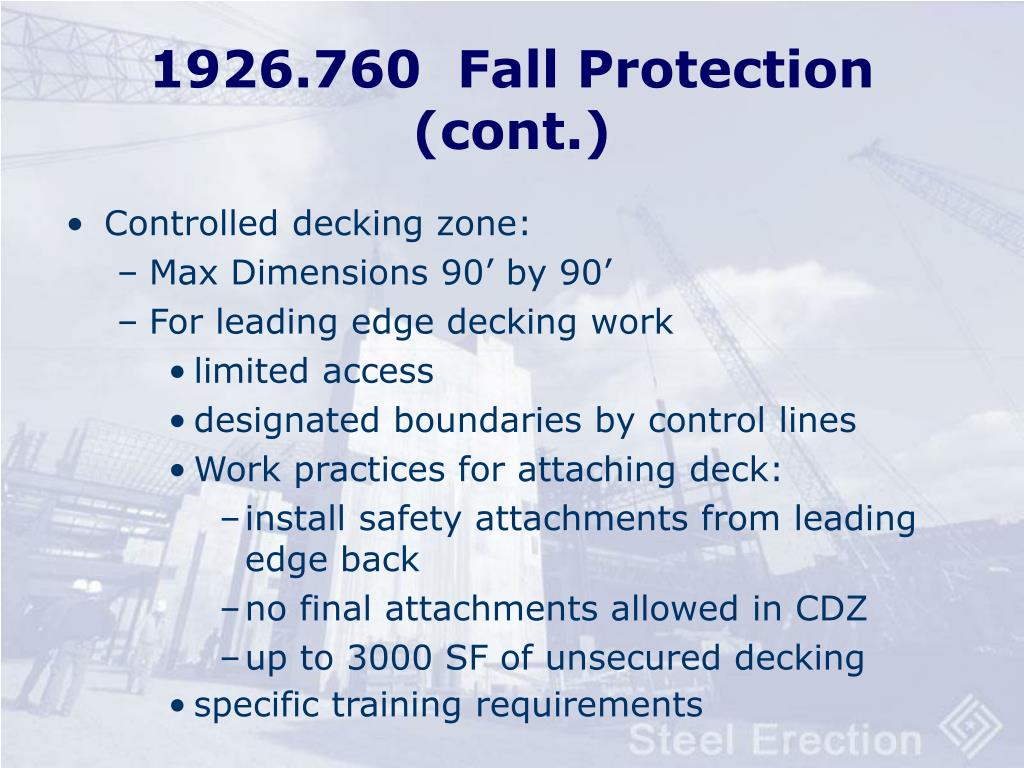 1926.760 Fall Protection (cont.)

• Controlled decking zone:
  – Max Dimensions 90’ by 90’
  – For leading edge decking work
    • limited access
    • designated boundaries by control lines
    • Work practices for attaching deck:
      – install safety attachments from leading edge back
      – no final attachments allowed in CDZ
      – up to 3000 SF of unsecured decking
    • specific training requirements

Steel Erection